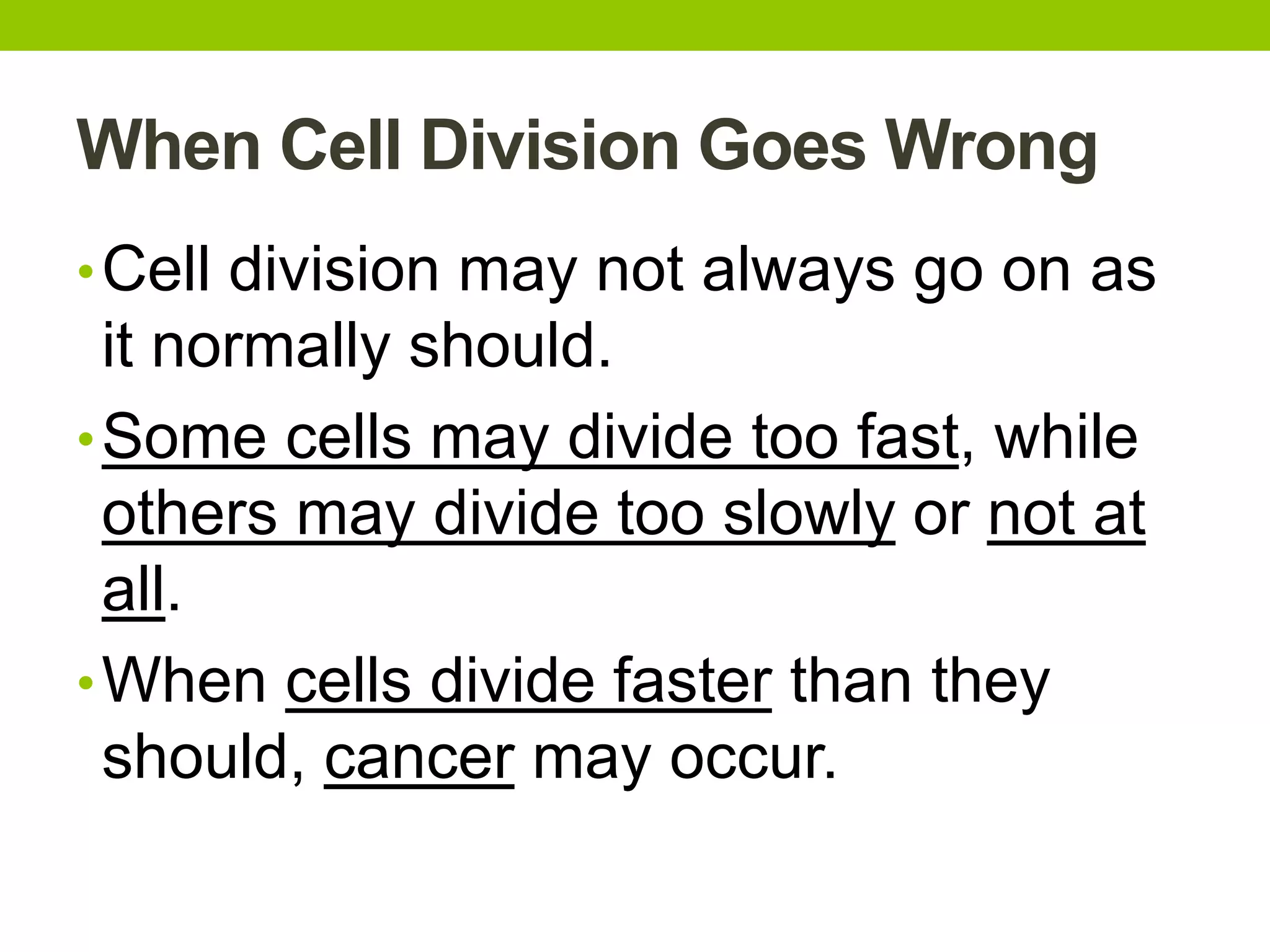 When Cell Division Goes Wrong

• Cell division may not always go on as it normally should.

• Some cells may divide too fast, while others may divide too slowly or not at all.

• When cells divide faster than they should, cancer may occur.